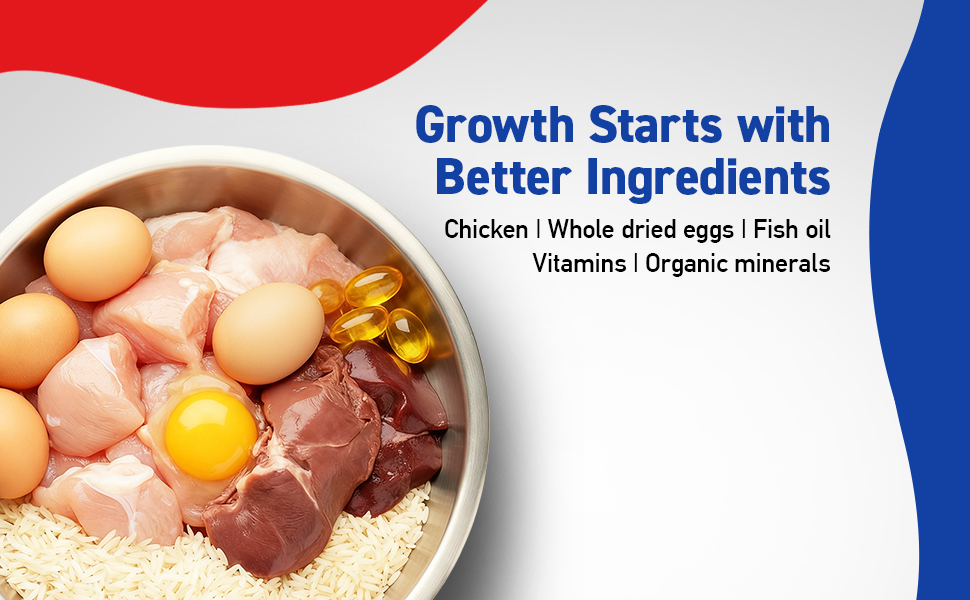 Growth Starts with Better Ingredients

Chicken | Whole dried eggs | Fish oil
Vitamins | Organic minerals